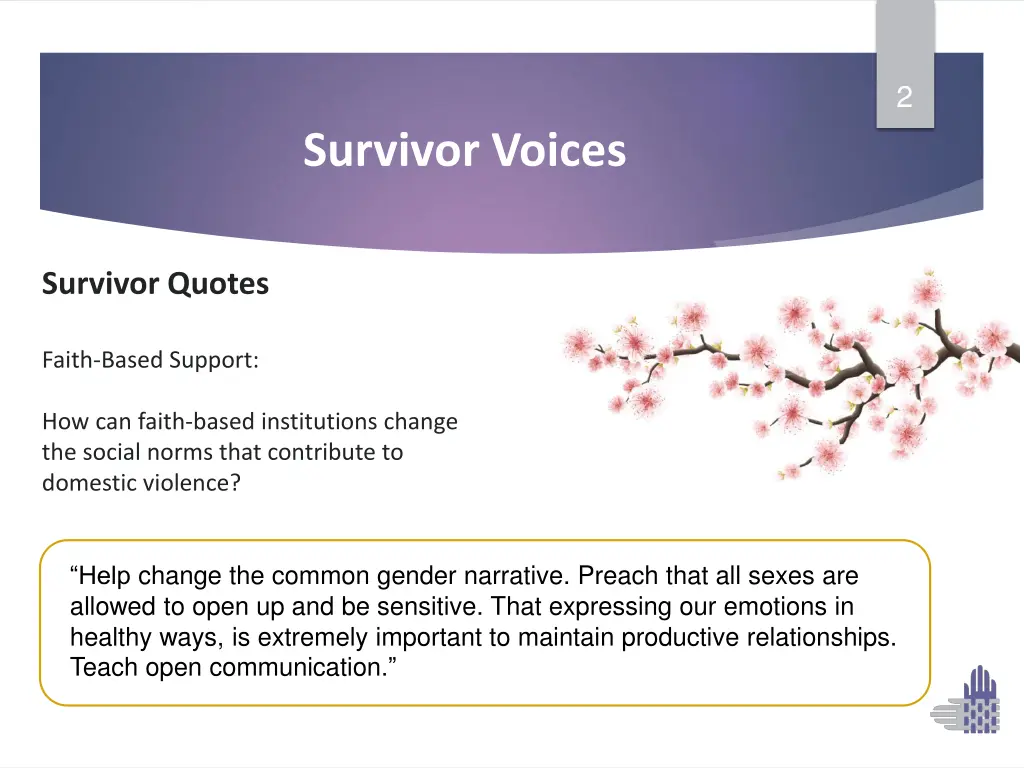 2

Survivor Voices

Survivor Quotes

Faith-Based Support:

How can faith-based institutions change the social norms that contribute to domestic violence?

“Help change the common gender narrative. Preach that all sexes are allowed to open up and be sensitive. That expressing our emotions in healthy ways, is extremely important to maintain productive relationships. Teach open communication.”